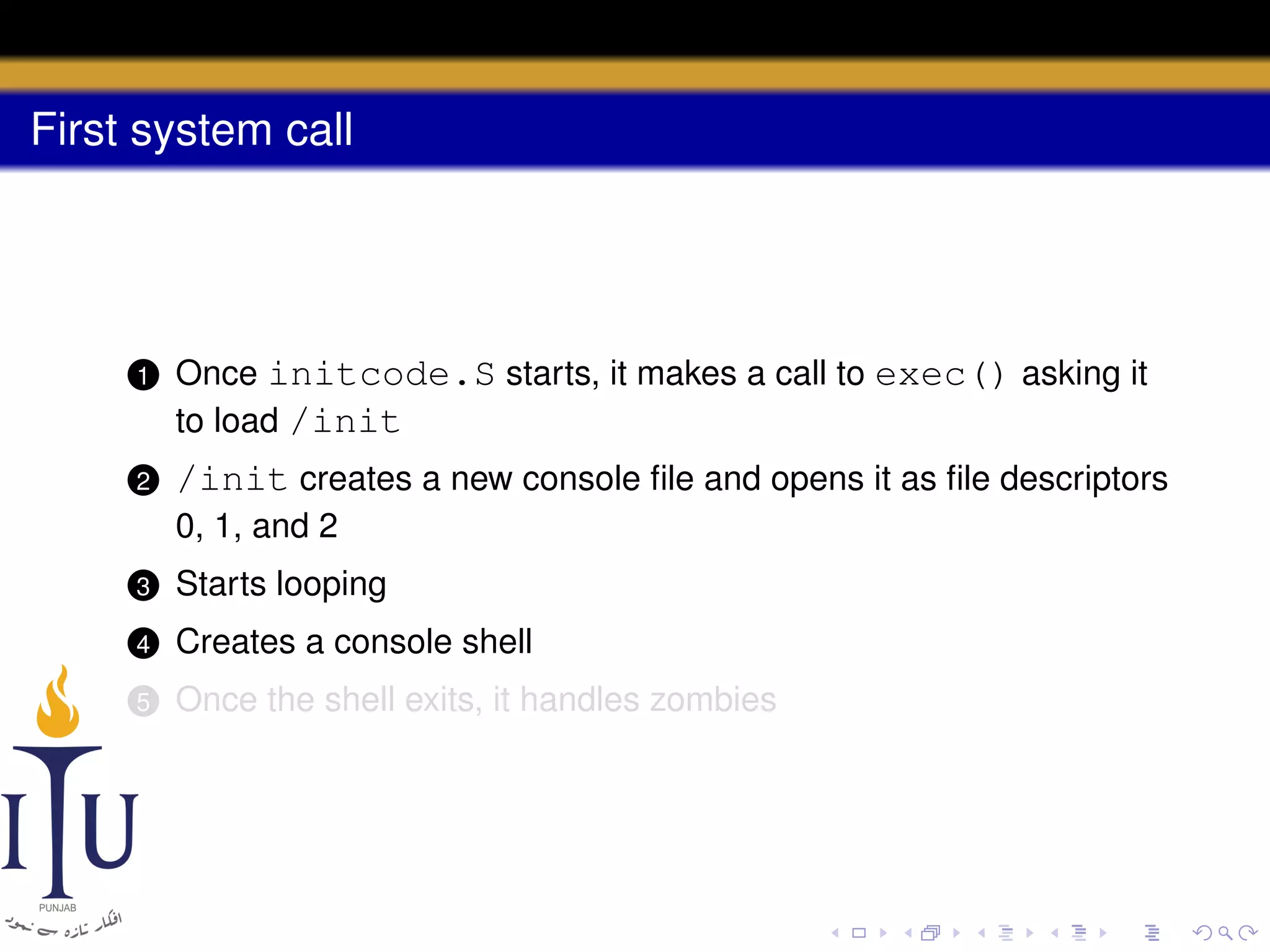 First system call

1 Once initcode.S starts, it makes a call to exec() asking it to load /init

2 /init creates a new console file and opens it as file descriptors 0, 1, and 2

3 Starts looping

4 Creates a console shell

5 Once the shell exits, it handles zombies

ITU
PUNJAB
افکار تازہ سے نمود